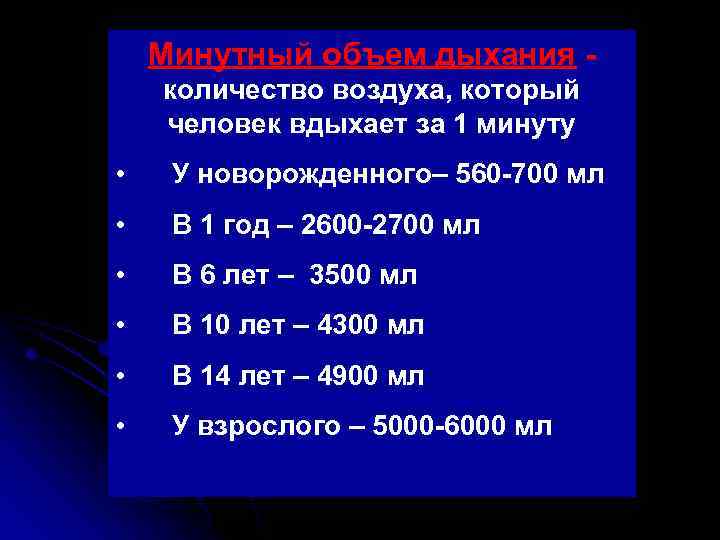 Минутный объем дыхания - количество воздуха, который человек вдыхает за 1 минуту

• У новорожденного– 560-700 мл
• В 1 год – 2600-2700 мл
• В 6 лет – 3500 мл
• В 10 лет – 4300 мл
• В 14 лет – 4900 мл
• У взрослого – 5000-6000 мл